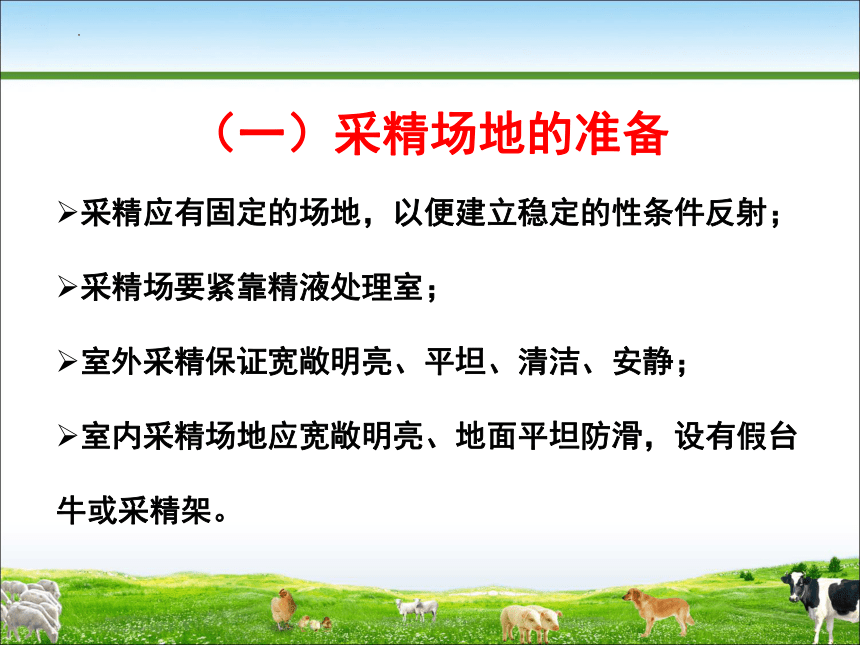 （一）采精场地的准备

➢采精应有固定的场地，以便建立稳定的性条件反射；

➢采精场要紧靠精液处理室；

➢室外采精保证宽敞明亮、平坦、清洁、安静；

➢室内采精场地应宽敞明亮、地面平坦防滑，设有假台牛或采精架。